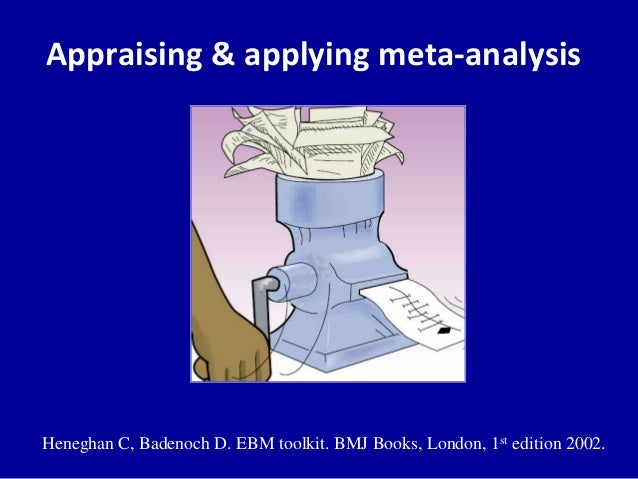 Appraising & applying meta-analysis

Heneghan C, Badenoch D. EBM toolkit. BMJ Books, London, 1st edition 2002.